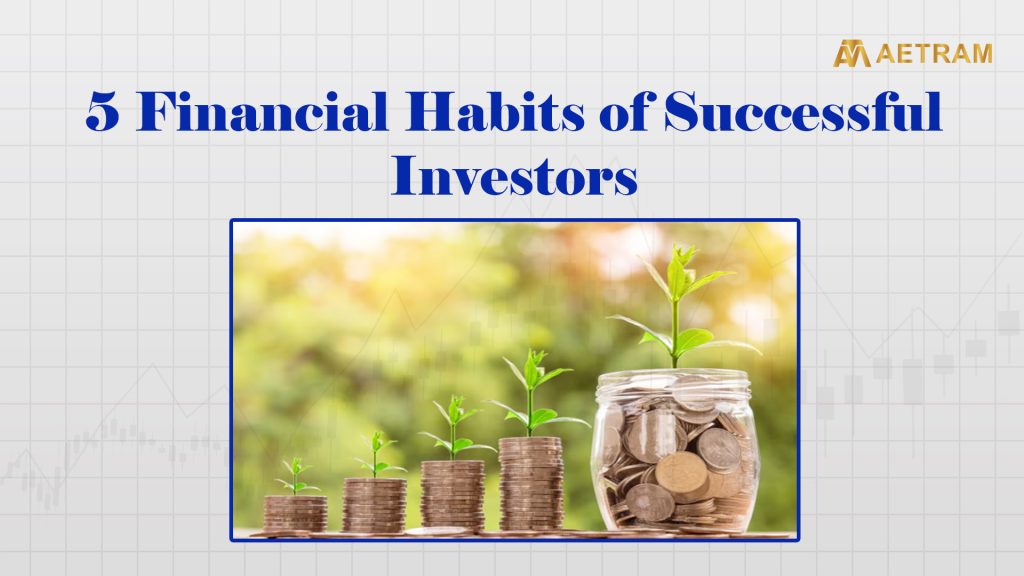 AETRAM

5 Financial Habits of Successful Investors